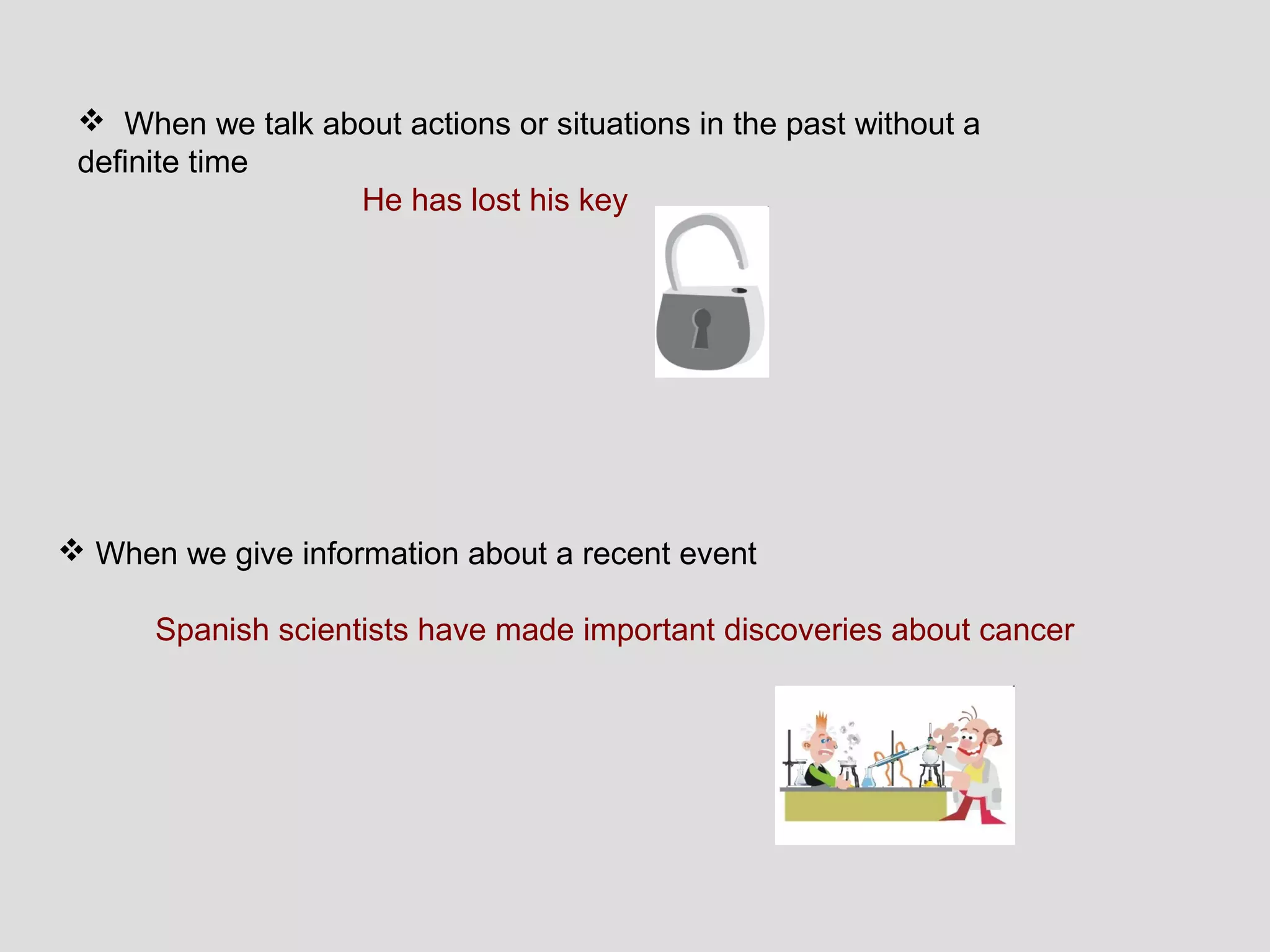 ❖ When we talk about actions or situations in the past without a definite time

He has lost his key

❖ When we give information about a recent event

Spanish scientists have made important discoveries about cancer